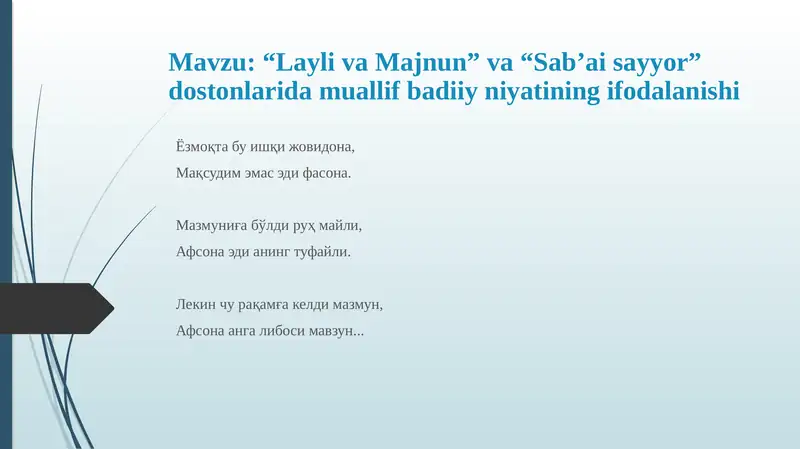 Mavzu: “Layli va Majnun” va “Sab’ai sayyor” dostonlarida muallif badiiy niyatining ifodalanishi

Ёзмоқта бу ишқи жовидона,
Мақсудим эмас эди фасона.

Мазмуниға бўлди руҳ майли,
Афсона эди анинг туфайли.

Лекин чу рақамға келди мазмун,
Афсона анга либоси мавзун...